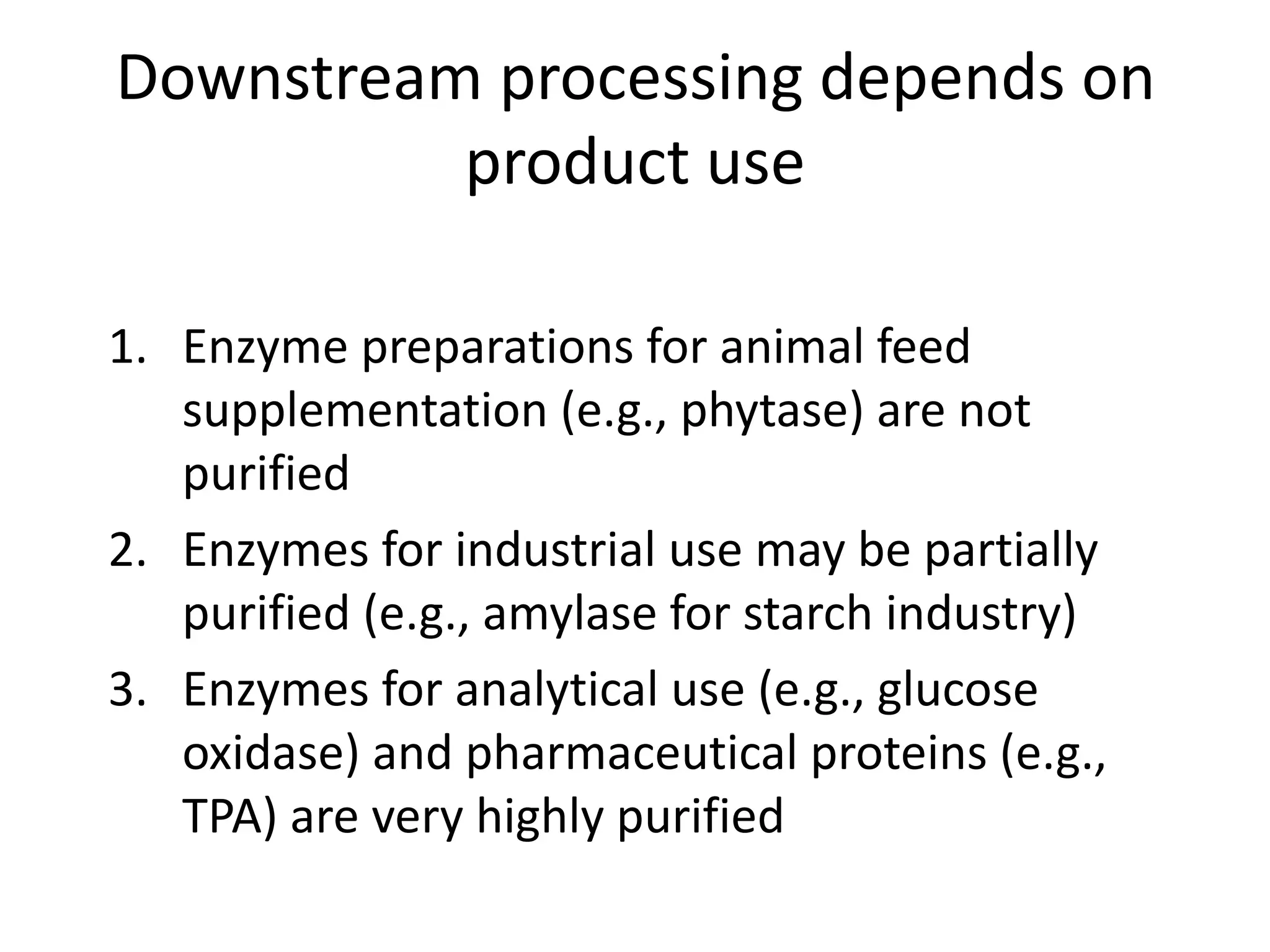 Downstream processing depends on product use

1. Enzyme preparations for animal feed supplementation (e.g., phytase) are not purified
2. Enzymes for industrial use may be partially purified (e.g., amylase for starch industry)
3. Enzymes for analytical use (e.g., glucose oxidase) and pharmaceutical proteins (e.g., TPA) are very highly purified